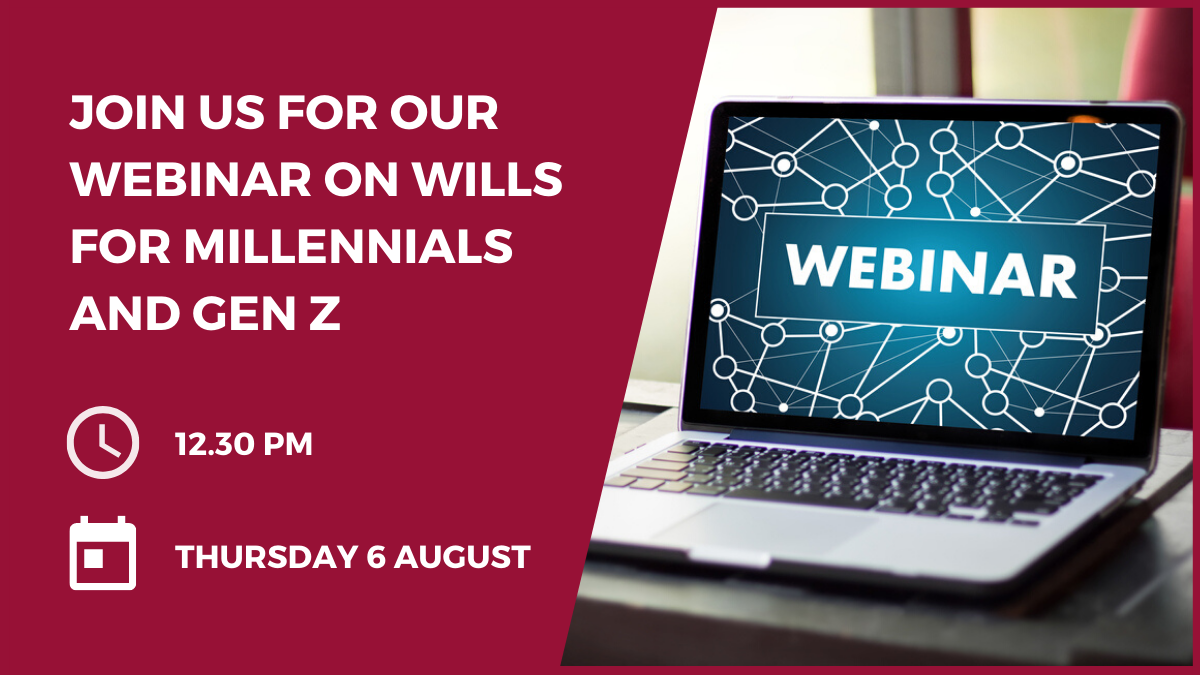 JOIN US FOR OUR WEBINAR ON WILLS FOR MILLENNIALS AND GEN Z

12.30 PM

THURSDAY 6 AUGUST

WEBINAR